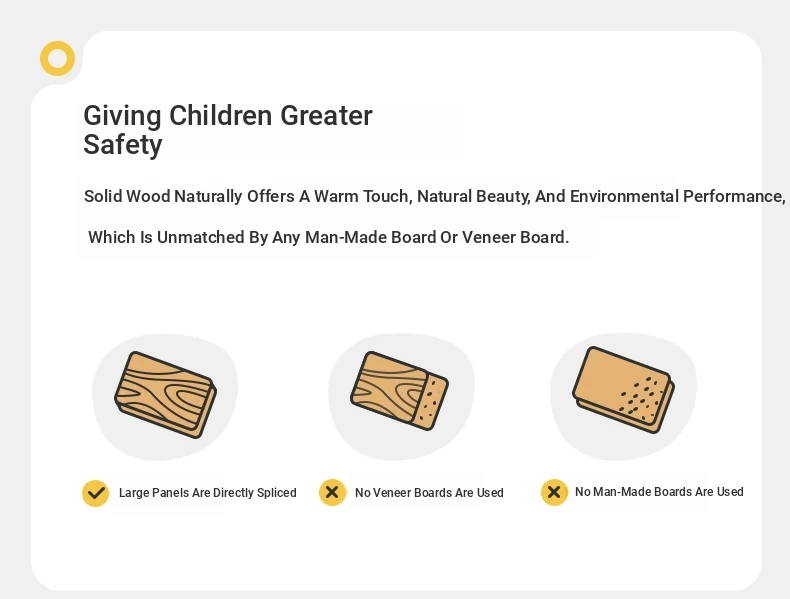 Giving Children Greater Safety

Solid Wood Naturally Offers A Warm Touch, Natural Beauty, And Environmental Performance, Which Is Unmatched By Any Man-Made Board Or Veneer Board.

Large Panels Are Directly Spliced

No Veneer Boards Are Used

No Man-Made Boards Are Used